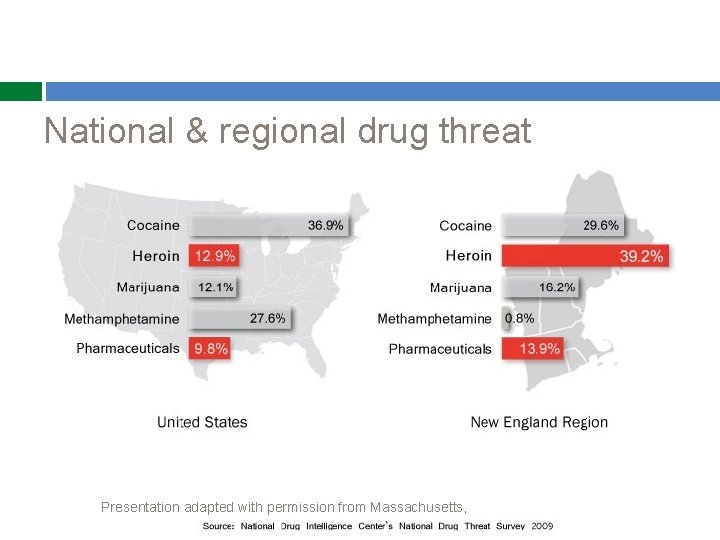 National & regional drug threat

Cocaine 36.9%
Heroin 12.9%
Marijuana 12.1%
Methamphetamine 27.6%
Pharmaceuticals 9.8%

United States

Cocaine 29.6%
Heroin 39.2%
Marijuana 16.2%
Methamphetamine 0.8%
Pharmaceuticals 13.9%

New England Region

Presentation adapted with permission from Massachusetts,

Source: National Drug Intelligence Center's National Drug Threat Survey 2009